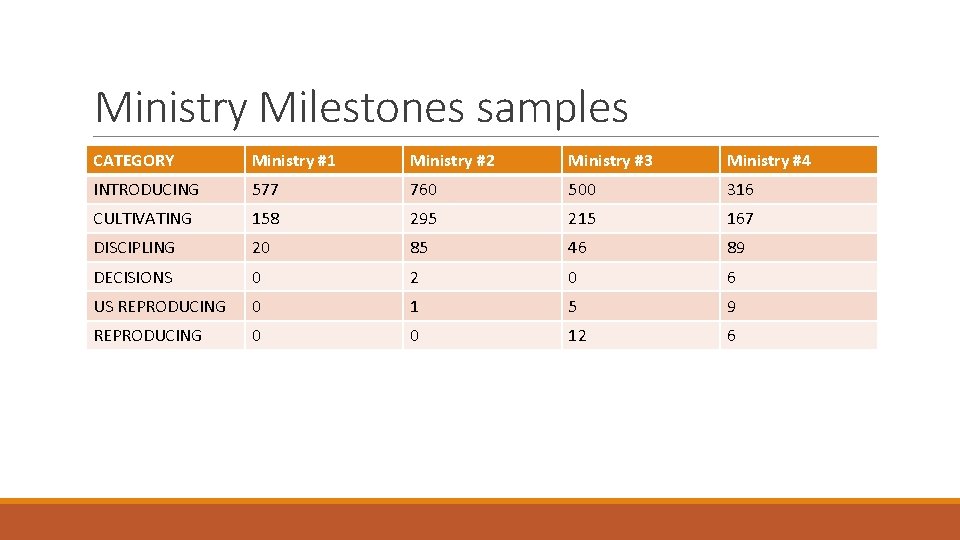 Ministry Milestones samples

| CATEGORY | Ministry #1 | Ministry #2 | Ministry #3 | Ministry #4 |
|---|---|---|---|---|
| INTRODUCING | 577 | 760 | 500 | 316 |
| CULTIVATING | 158 | 295 | 215 | 167 |
| DISCIPLING | 20 | 85 | 46 | 89 |
| DECISIONS | 0 | 2 | 0 | 6 |
| US REPRODUCING | 0 | 1 | 5 | 9 |
| REPRODUCING | 0 | 0 | 12 | 6 |